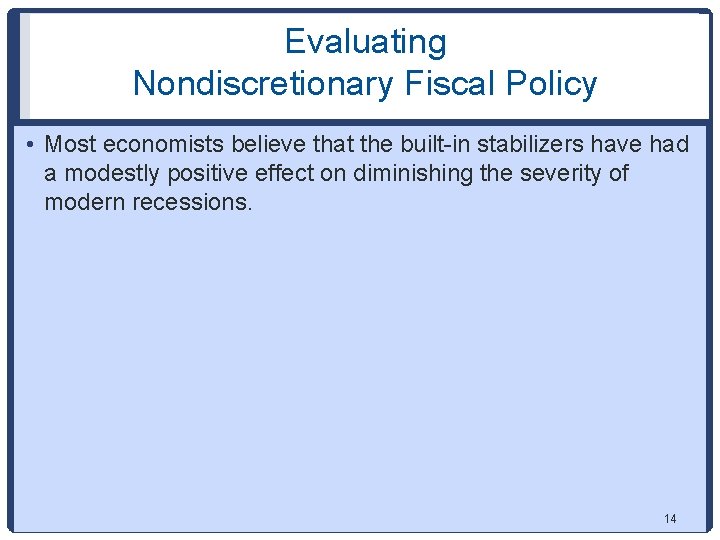 Evaluating
Nondiscretionary Fiscal Policy

• Most economists believe that the built-in stabilizers have had a modestly positive effect on diminishing the severity of modern recessions.

14